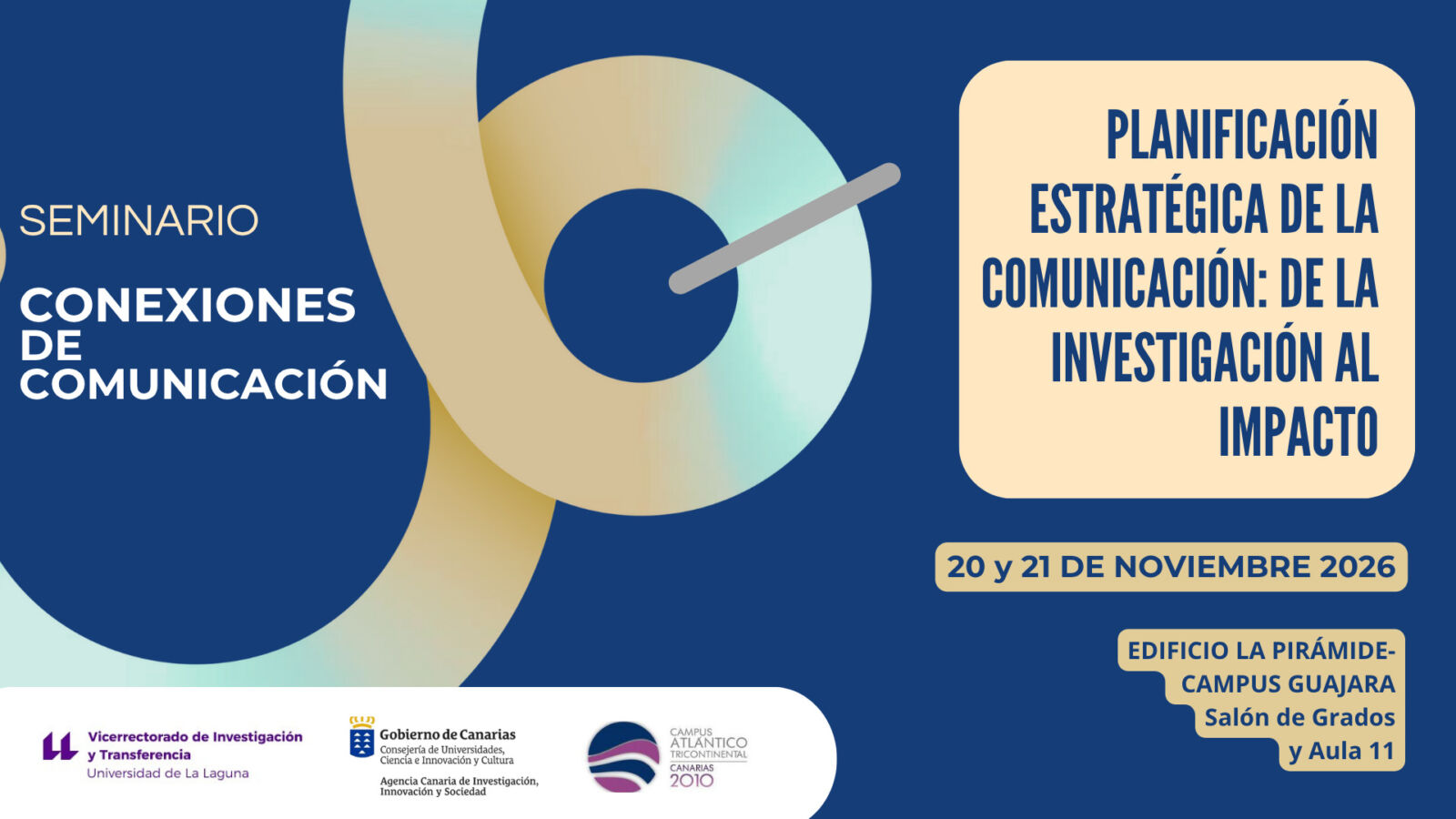 SEMINARIO

CONEXIONES DE COMUNICACIÓN

PLANIFICACIÓN ESTRATÉGICA DE LA COMUNICACIÓN: DE LA INVESTIGACIÓN AL IMPACTO

20 y 21 DE NOVIEMBRE 2026

EDIFICIO LA PIRÁMIDE-
CAMPUS GUAJARA
Salón de Grados
y Aula 11

Vicerrectorado de Investigación y Transferencia
Universidad de La Laguna

Gobierno de Canarias
Consejería de Universidades, Ciencia e Innovación y Cultura
Agencia Canaria de Investigación, Innovación y Sociedad

CAMPUS ATLÁNTICO TRICONTINENTAL
CANARIAS 2010